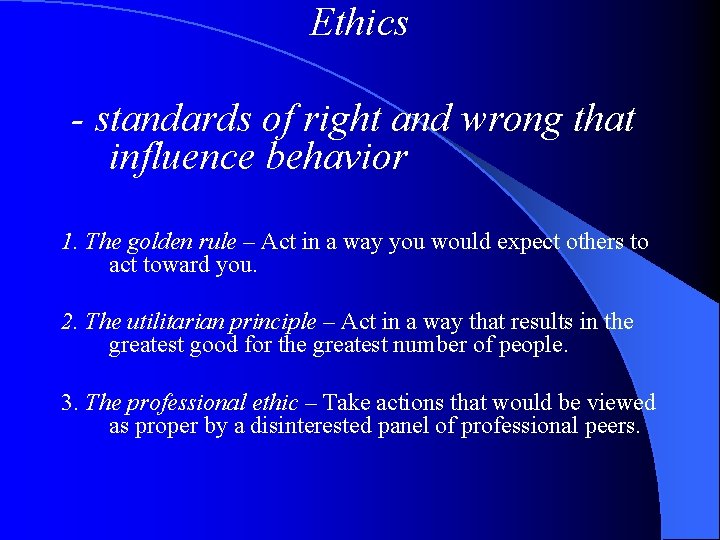 Ethics

- standards of right and wrong that influence behavior

1. The golden rule – Act in a way you would expect others to act toward you.

2. The utilitarian principle – Act in a way that results in the greatest good for the greatest number of people.

3. The professional ethic – Take actions that would be viewed as proper by a disinterested panel of professional peers.